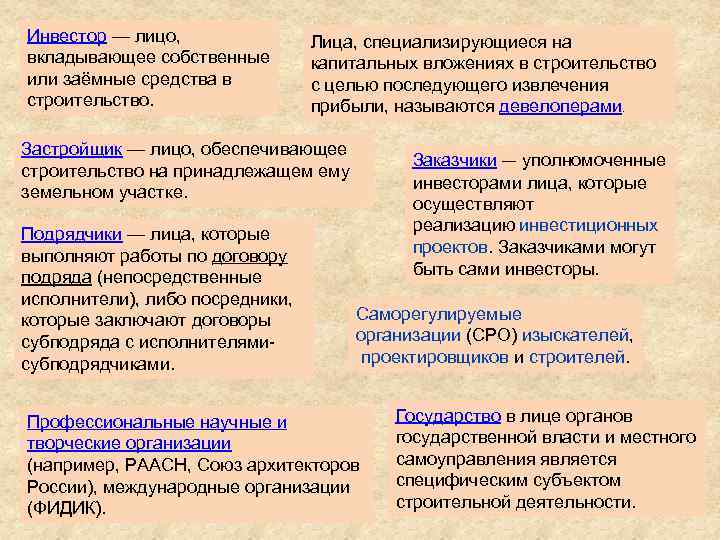 Инвестор — лицо, вкладывающее собственные или заёмные средства в строительство.

Лица, специализирующиеся на капитальных вложениях в строительство с целью последующего извлечения прибыли, называются девелоперами.

Застройщик — лицо, обеспечивающее строительство на принадлежащем ему земельном участке.

Заказчики — уполномоченные инвесторами лица, которые осуществляют реализацию инвестиционных проектов. Заказчиками могут быть сами инвесторы.

Подрядчики — лица, которые выполняют работы по договору подряда (непосредственные исполнители), либо посредники, которые заключают договоры субподряда с исполнителями-субподрядчиками.

Саморегулируемые организации (СРО) изыскателей, проектировщиков и строителей.

Профессиональные научные и творческие организации (например, РААСН, Союз архитекторов России), международные организации (ФИДИК).

Государство в лице органов государственной власти и местного самоуправления является специфическим субъектом строительной деятельности.